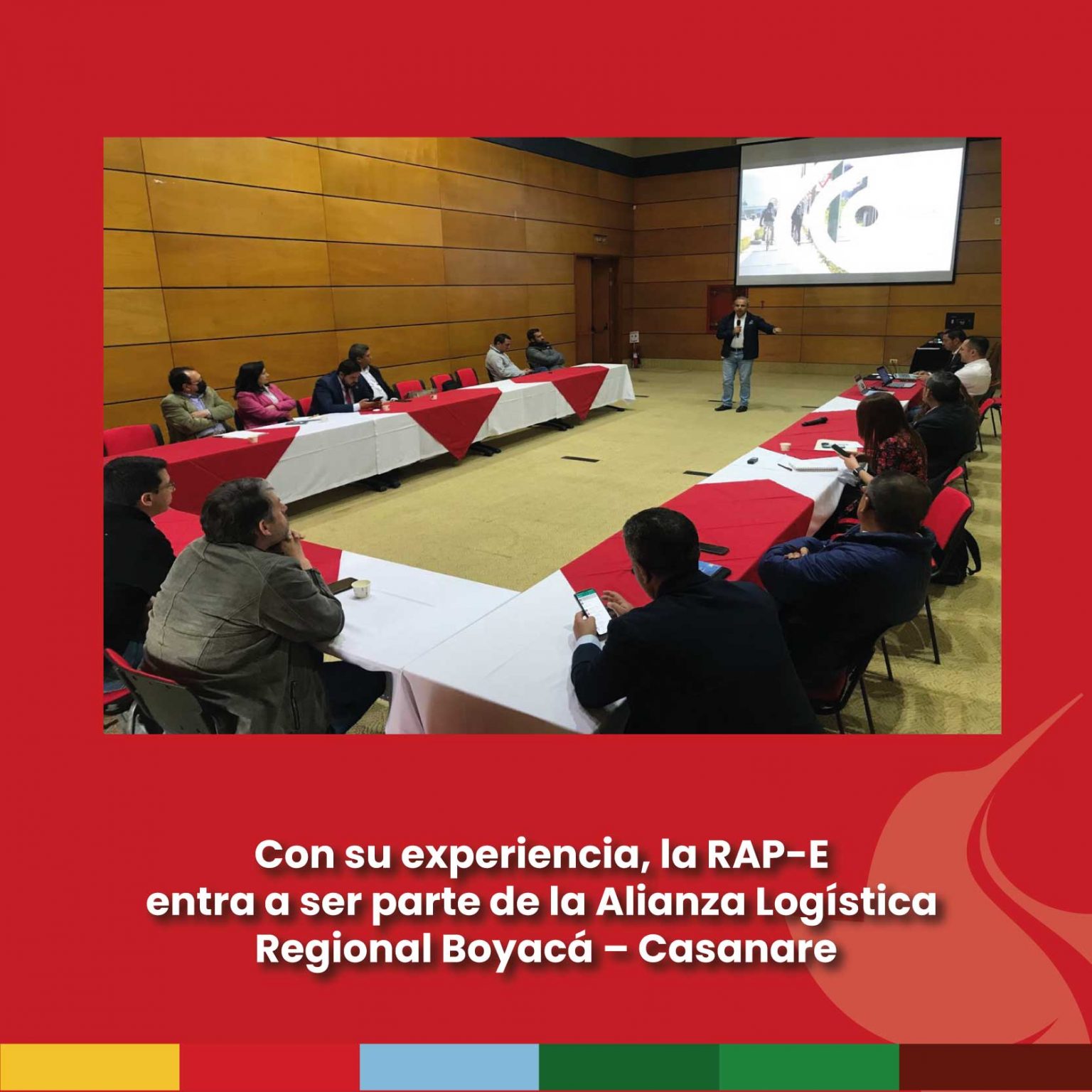 Con su experiencia, la RAP-E
entra a ser parte de la Alianza Logística
Regional Boyacá – Casanare